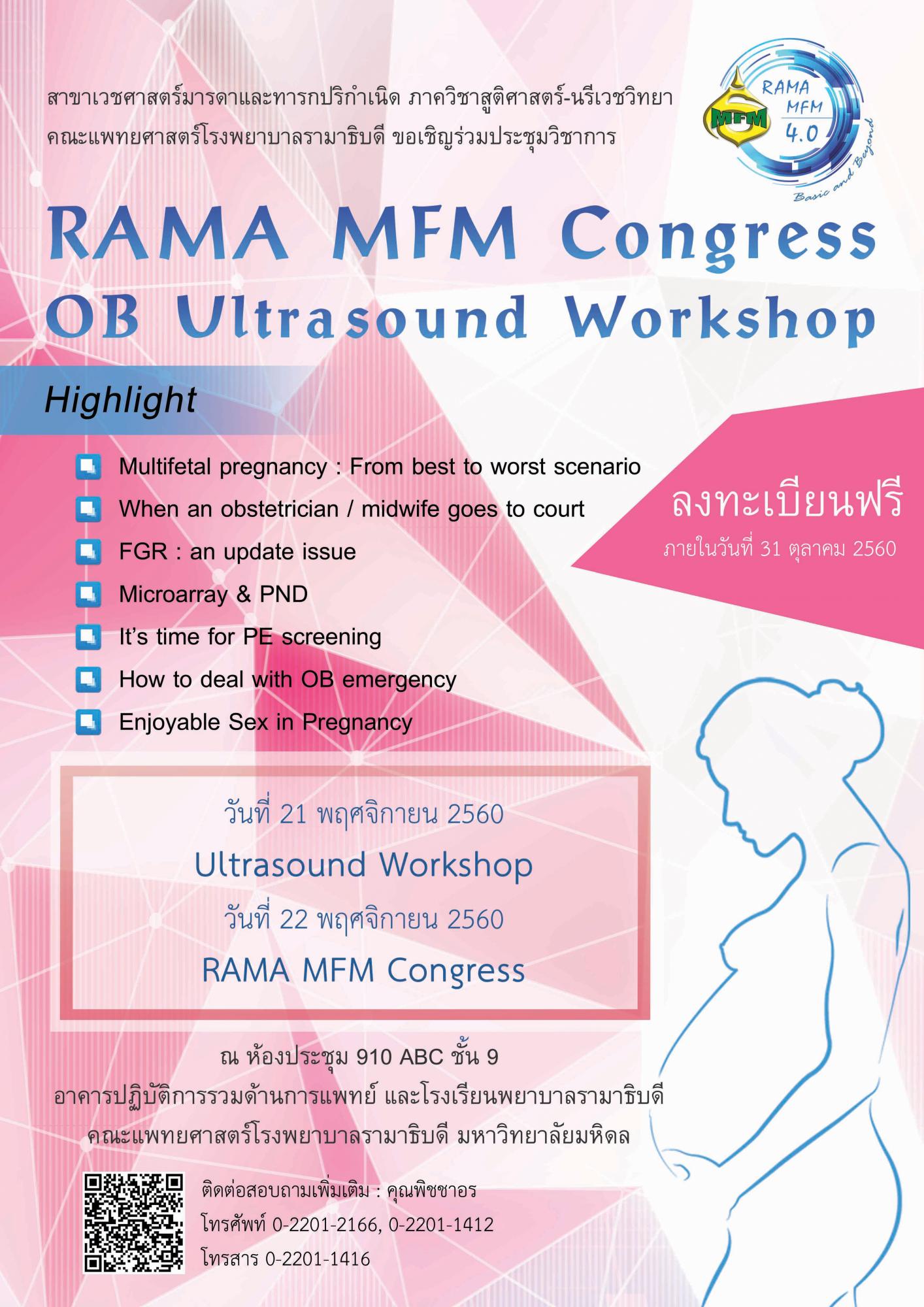 สาขาเวชศาสตร์มารดาและทารกปริกำเนิด ภาควิชาสูติศาสตร์-นรีเวชวิทยา
คณะแพทยศาสตร์โรงพยาบาลรามาธิบดี ขอเชิญร่วมประชุมวิชาการ

MFM RAMA MFM 4.0 Basic and Beyond

RAMA MFM Congress
OB Ultrasound Workshop

Highlight

Multifetal pregnancy : From best to worst scenario
When an obstetrician / midwife goes to court
FGR : an update issue
Microarray & PND
It's time for PE screening
How to deal with OB emergency
Enjoyable Sex in Pregnancy

ลงทะเบียนฟรี
ภายในวันที่ 31 ตุลาคม 2560

วันที่ 21 พฤศจิกายน 2560
Ultrasound Workshop
วันที่ 22 พฤศจิกายน 2560
RAMA MFM Congress

ณ ห้องประชุม 910 ABC ชั้น 9
อาคารปฏิบัติการรวมด้านการแพทย์ และโรงเรียนพยาบาลรามาธิบดี
คณะแพทยศาสตร์โรงพยาบาลรามาธิบดี มหาวิทยาลัยมหิดล

ติดต่อสอบถามเพิ่มเติม : คุณพิชชาอร
โทรศัพท์ 0-2201-2166, 0-2201-1412
โทรสาร 0-2201-1416